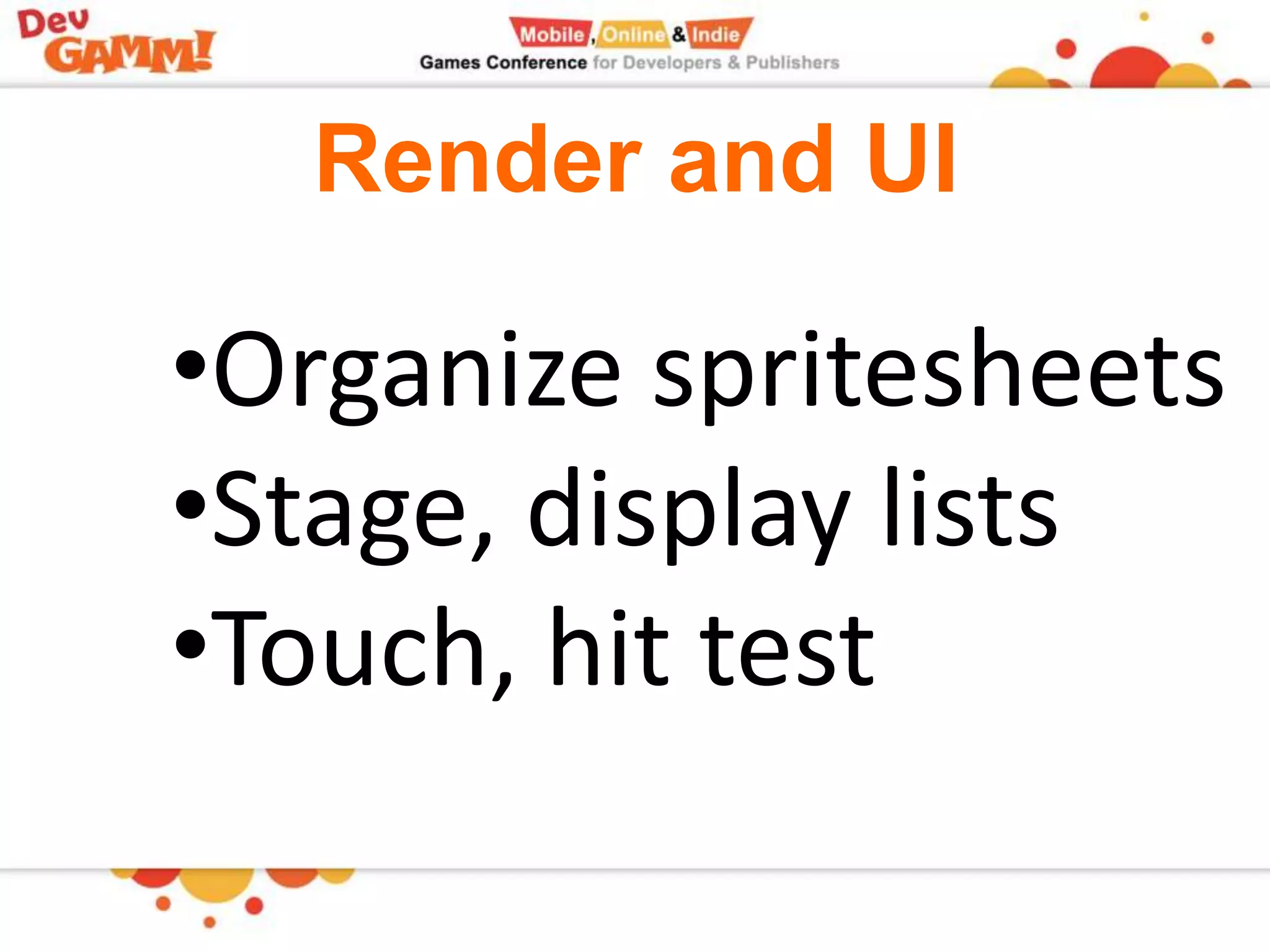 Dev GAMM!

Mobile, Online & Indie
Games Conference for Developers & Publishers

Render and UI

•Organize spritesheets
•Stage, display lists
•Touch, hit test